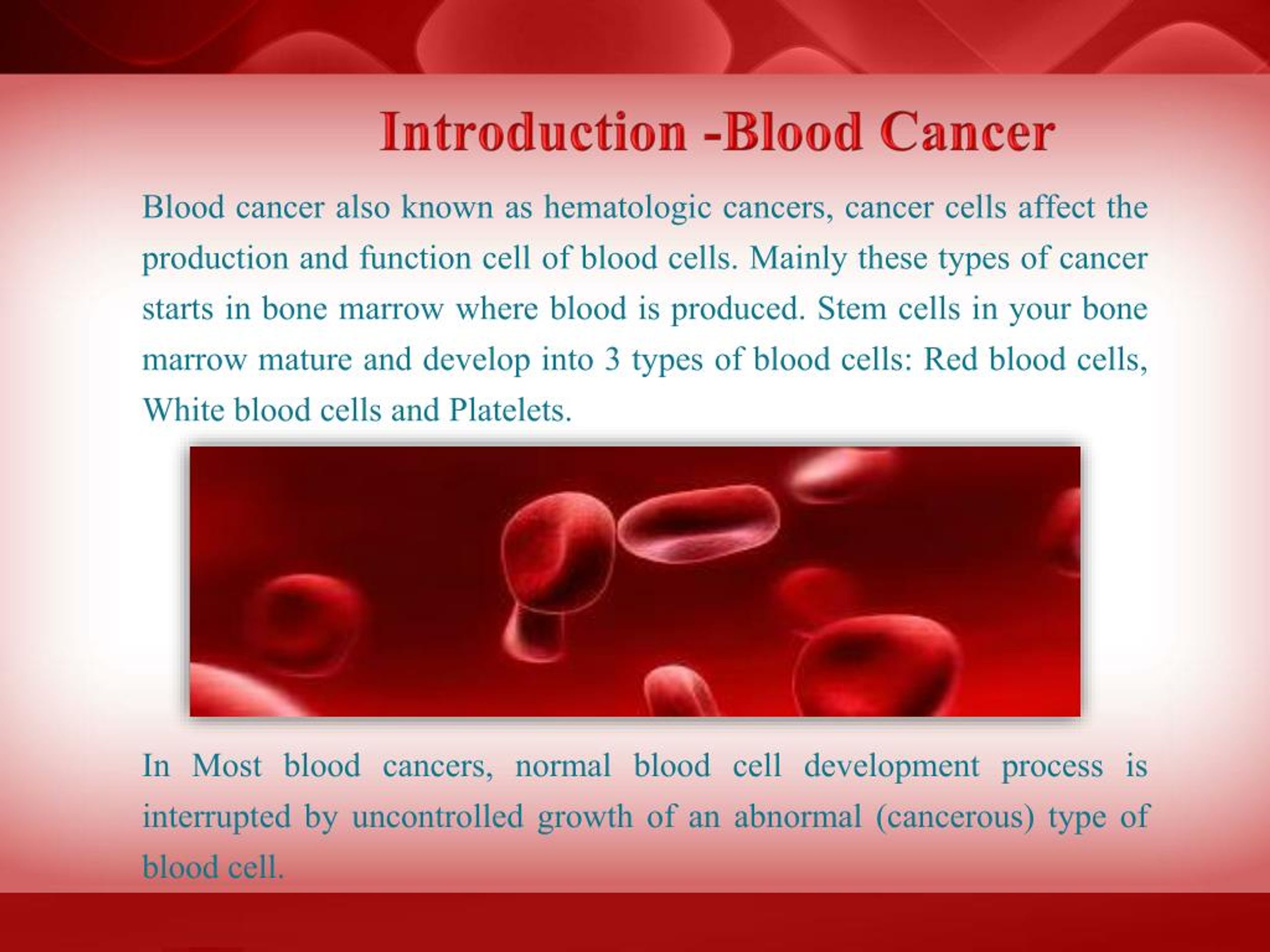 Introduction -Blood Cancer

Blood cancer also known as hematologic cancers, cancer cells affect the production and function cell of blood cells. Mainly these types of cancer starts in bone marrow where blood is produced. Stem cells in your bone marrow mature and develop into 3 types of blood cells: Red blood cells, White blood cells and Platelets.

In Most blood cancers, normal blood cell development process is interrupted by uncontrolled growth of an abnormal (cancerous) type of blood cell.